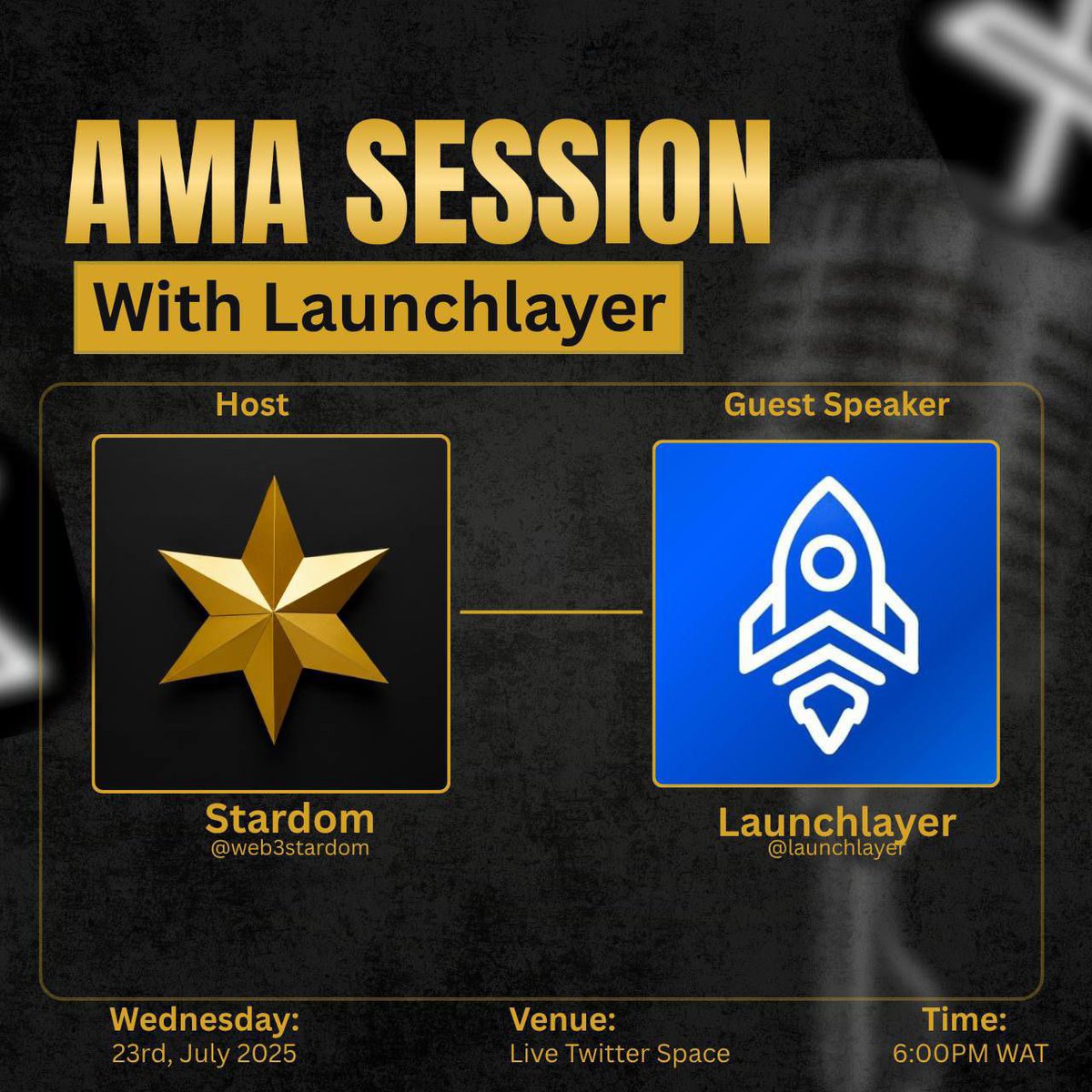 AMA SESSION
With Launchlayer

Host
Stardom
@web3stardom

Guest Speaker
Launchlayer
@launchlayer

Wednesday:
23rd, July 2025

Venue:
Live Twitter Space

Time:
6:00PM WAT